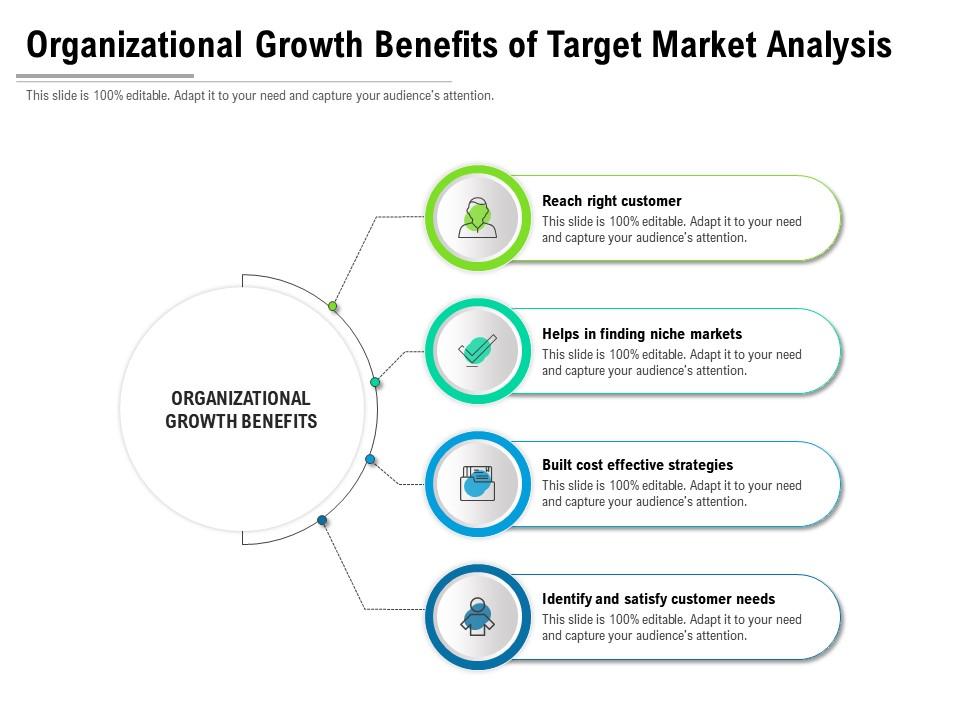 Organizational Growth Benefits of Target Market Analysis

This slide is 100% editable. Adapt it to your need and capture your audience's attention.

ORGANIZATIONAL GROWTH BENEFITS

Reach right customer
This slide is 100% editable. Adapt it to your need and capture your audience's attention.

Helps in finding niche markets
This slide is 100% editable. Adapt it to your need and capture your audience's attention.

Built cost effective strategies
This slide is 100% editable. Adapt it to your need and capture your audience's attention.

Identify and satisfy customer needs
This slide is 100% editable. Adapt it to your need and capture your audience's attention.